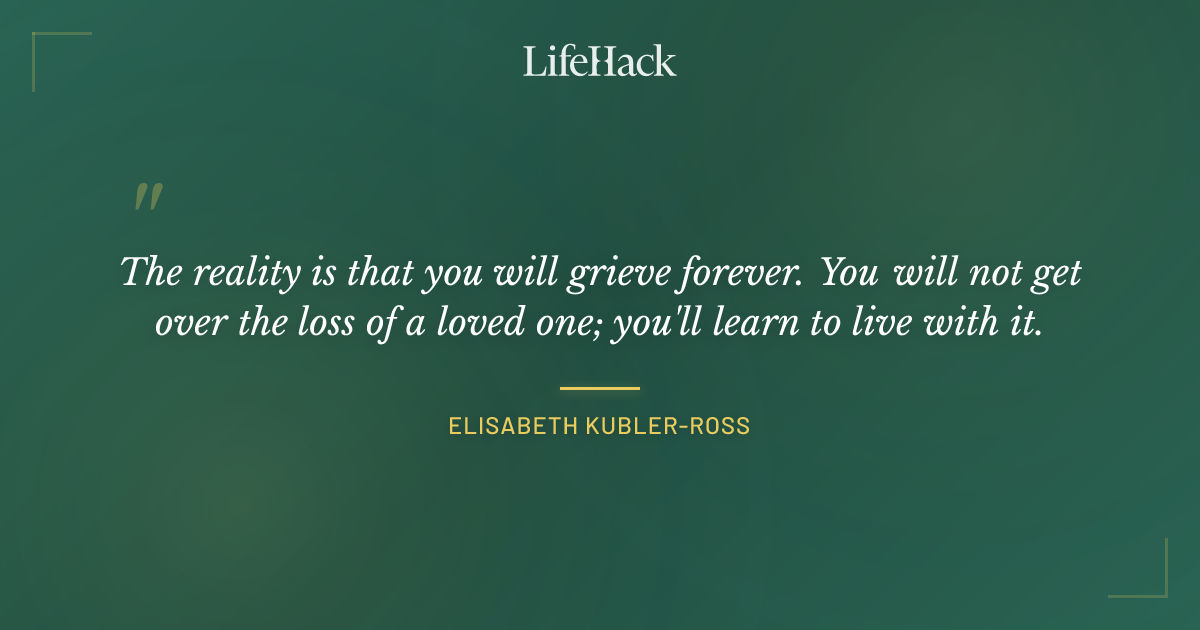 LifeHack

"

The reality is that you will grieve forever. You will not get over the loss of a loved one; you'll learn to live with it.

ELISABETH KUBLER-ROSS